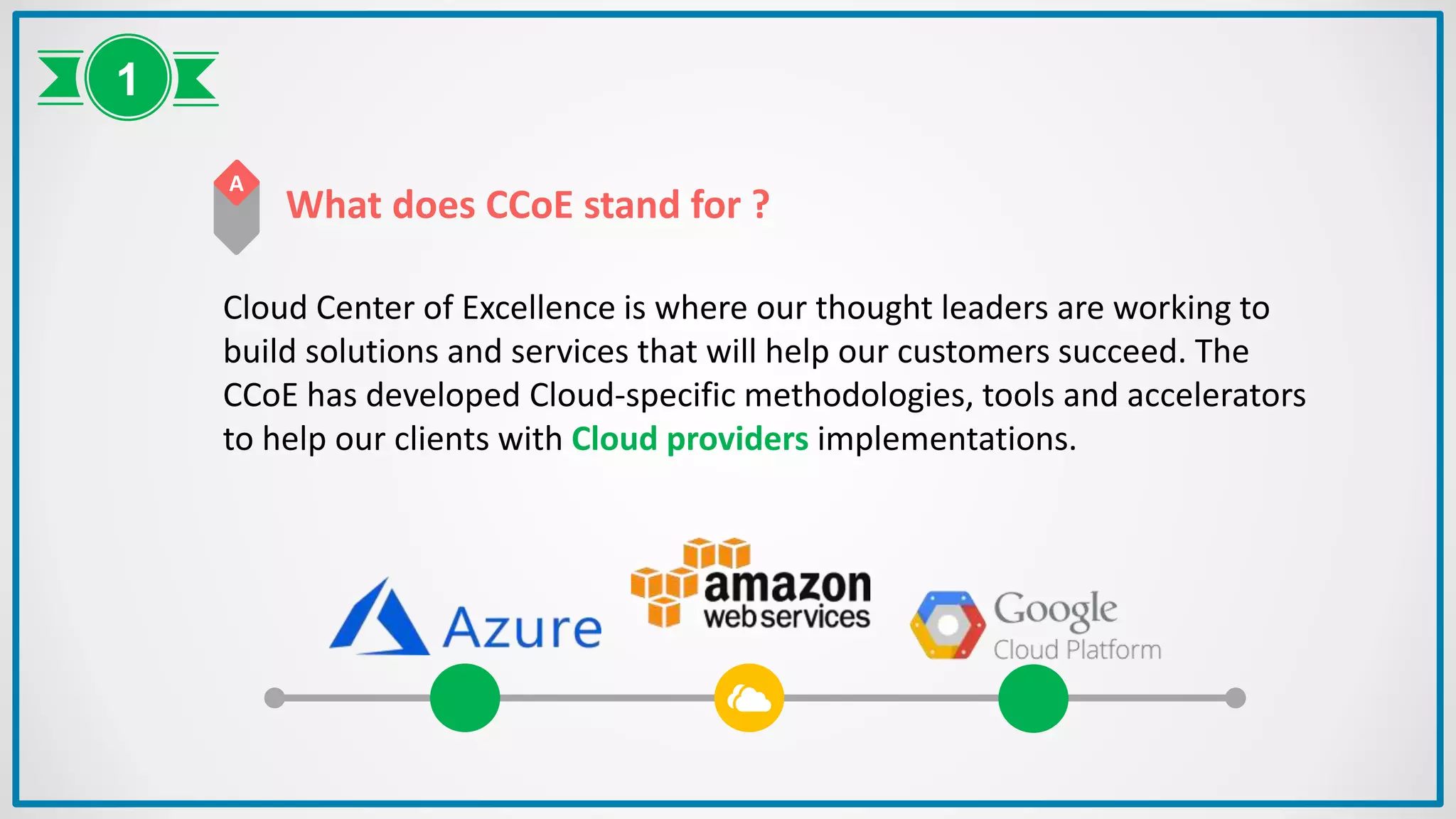 1

A

What does CCoE stand for ?

Cloud Center of Excellence is where our thought leaders are working to build solutions and services that will help our customers succeed. The CCoE has developed Cloud-specific methodologies, tools and accelerators to help our clients with Cloud providers implementations.

Azure

amazon web services

Google Cloud Platform